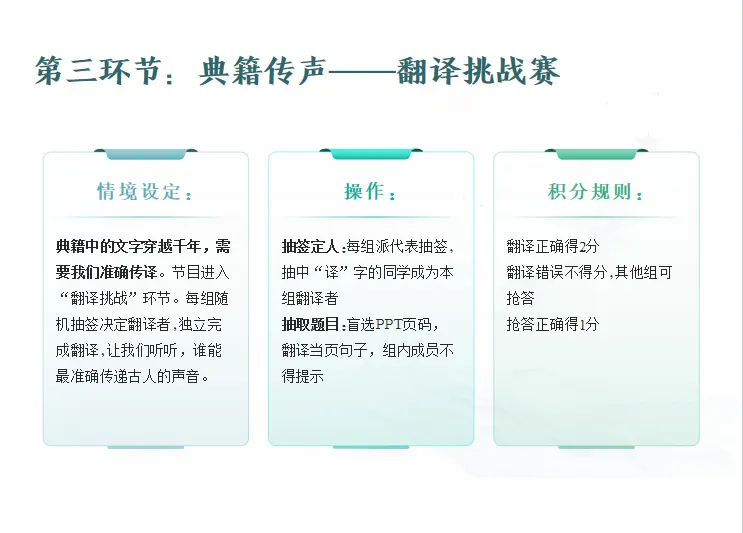 第三环节：典籍传声——翻译挑战赛

情境设定：

典籍中的文字穿越千年，需要我们准确传译。节目进入“翻译挑战”环节。每组随机抽签决定翻译者，独立完成翻译，让我们听听，谁能最准确传递古人的声音。

操作：

抽签定人：每组派代表抽签，抽中“译”字的同学成为本组翻译者
抽取题目：盲选PPT页码，翻译当页句子，组内成员不得提示

积分规则：

翻译正确得2分
翻译错误不得分，其他组可抢答
抢答正确得1分